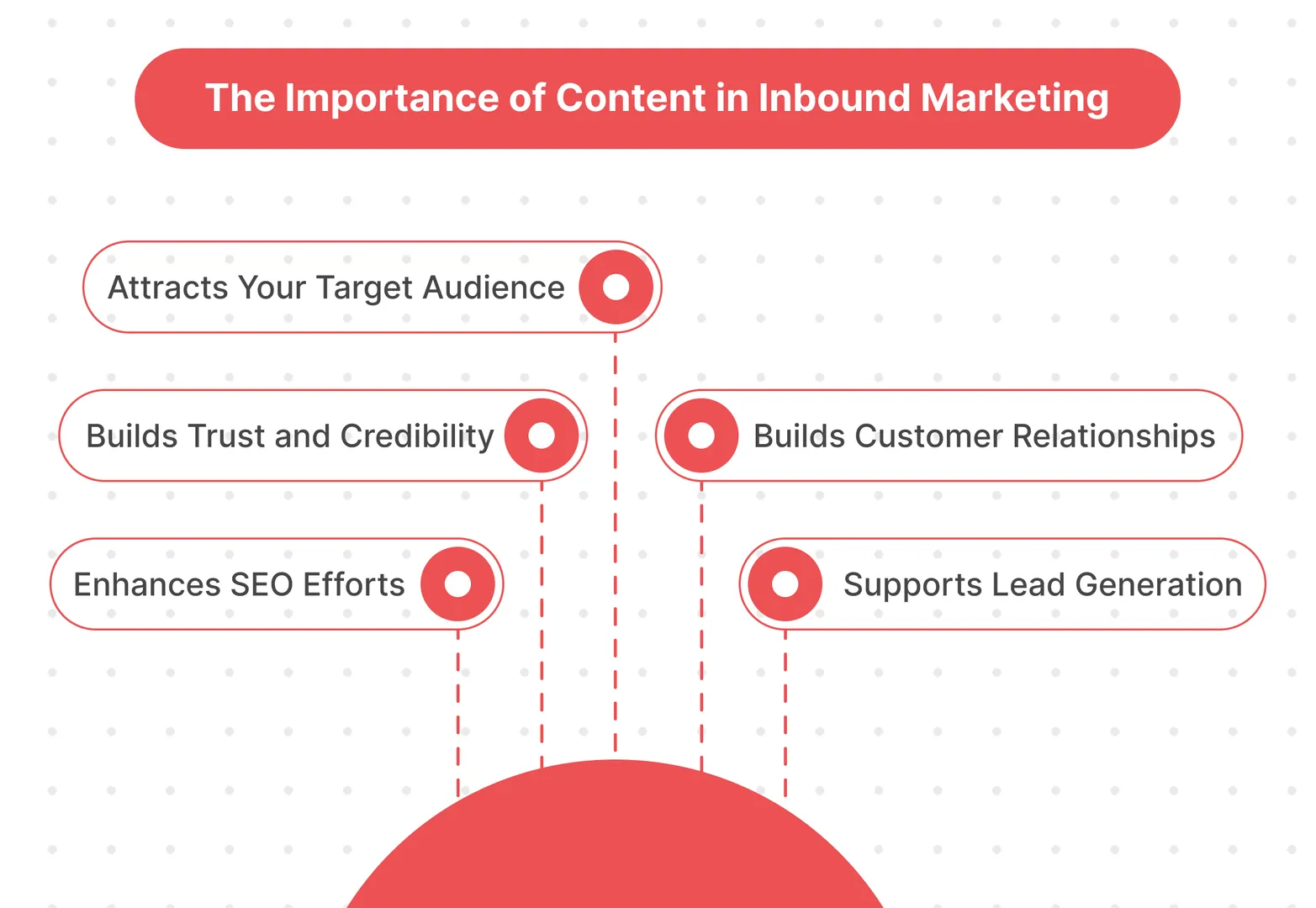 The Importance of Content in Inbound Marketing

Attracts Your Target Audience

Builds Trust and Credibility

Builds Customer Relationships

Enhances SEO Efforts

Supports Lead Generation